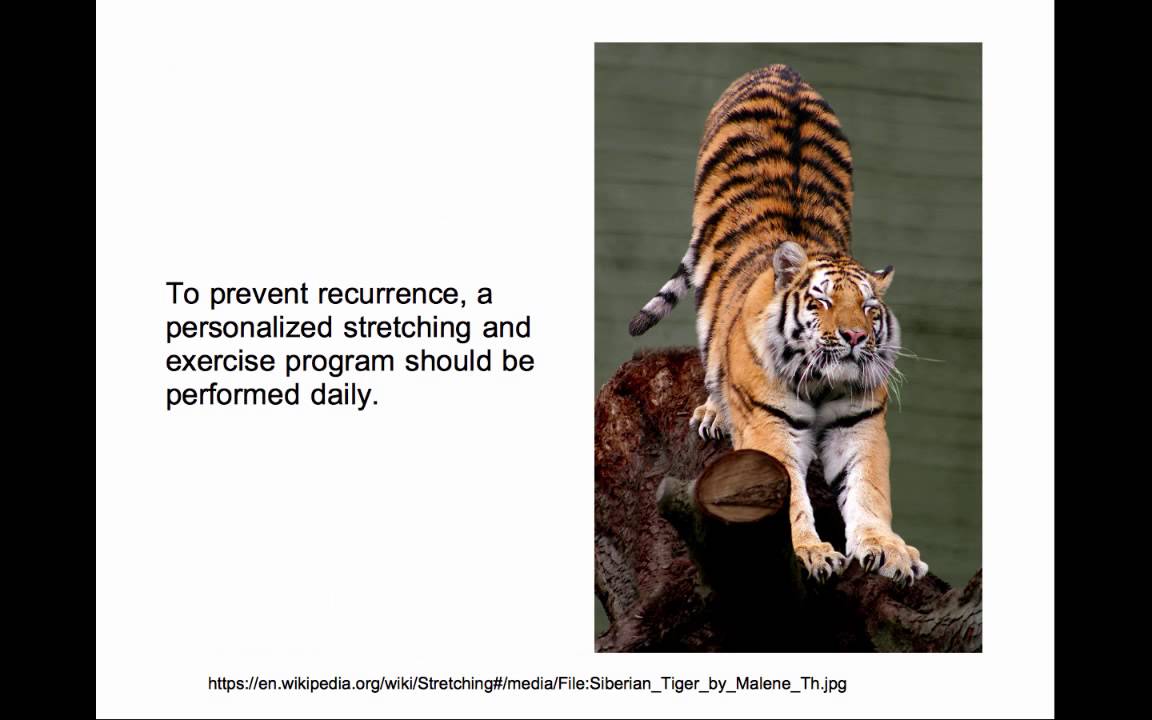 To prevent recurrence, a personalized stretching and exercise program should be performed daily.

https://en.wikipedia.org/wiki/Stretching#/media/File:Siberian_Tiger_by_Malene_Th.jpg